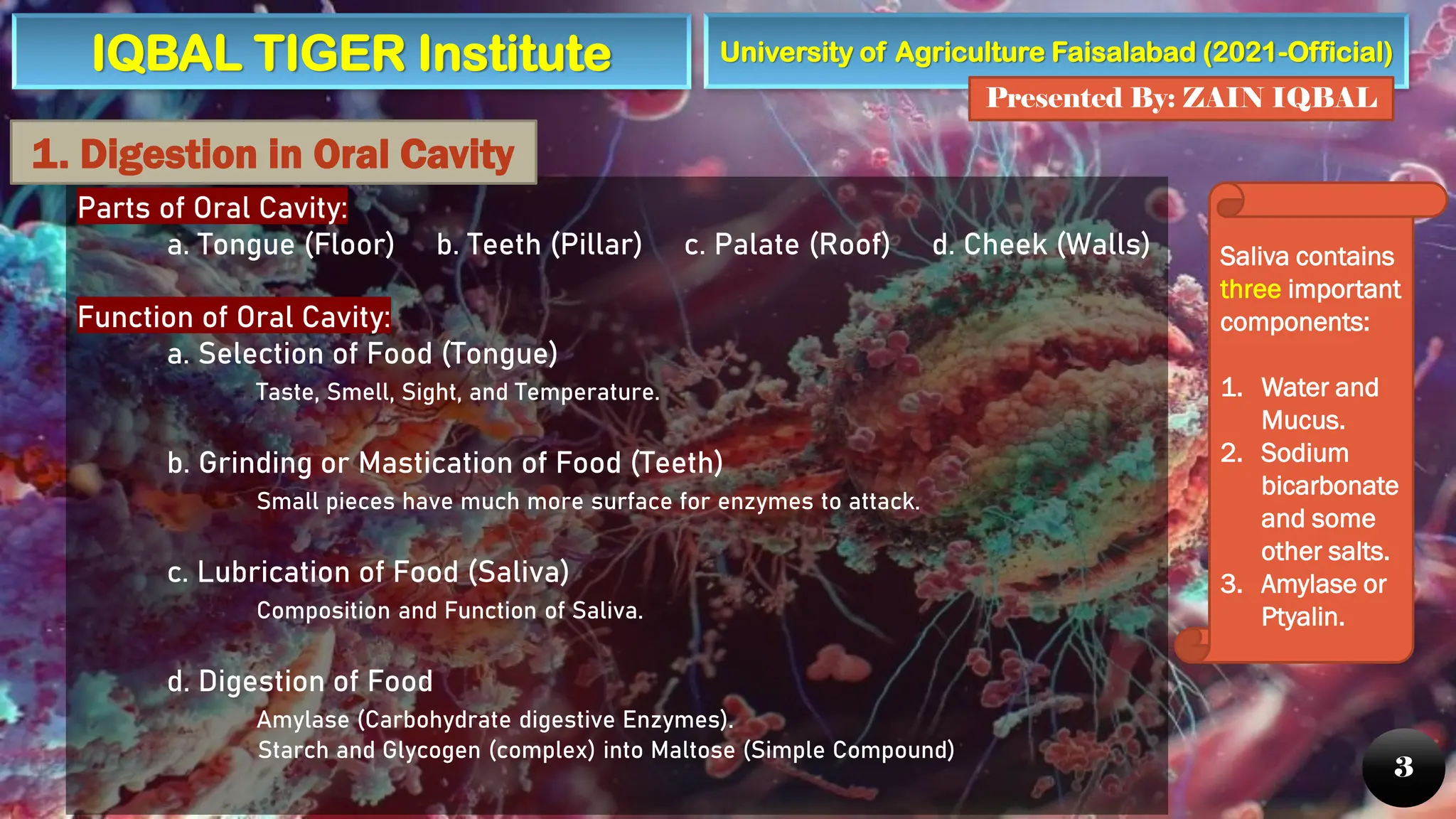 IQBAL TIGER Institute

University of Agriculture Faisalabad (2021-Official)

Presented By: ZAIN IQBAL

1. Digestion in Oral Cavity

Parts of Oral Cavity:

a. Tongue (Floor) b. Teeth (Pillar) c. Palate (Roof) d. Cheek (Walls)

Function of Oral Cavity:

a. Selection of Food (Tongue)

Taste, Smell, Sight, and Temperature.

b. Grinding or Mastication of Food (Teeth)

Small pieces have much more surface for enzymes to attack.

c. Lubrication of Food (Saliva)

Composition and Function of Saliva.

d. Digestion of Food

Amylase (Carbohydrate digestive Enzymes).
Starch and Glycogen (complex) into Maltose (Simple Compound)

Saliva contains three important components:

1. Water and Mucus.
2. Sodium bicarbonate and some other salts.
3. Amylase or Ptyalin.

3